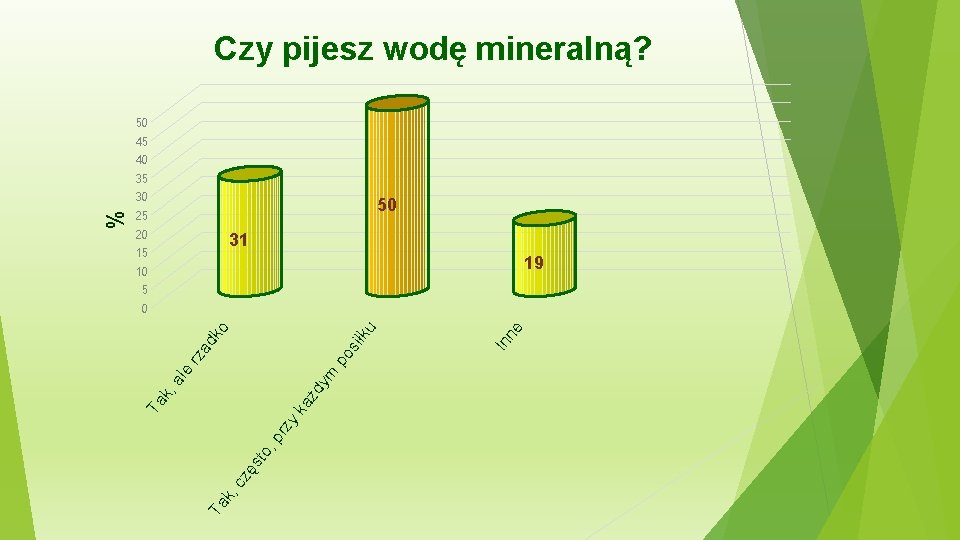 Czy pijesz wodę mineralną?

%

50
45
40
35
30
25
20
15
10
5
0

31
50
19

Tak, ale rzadko
Tak, często, przy każdym posiłku
Inne